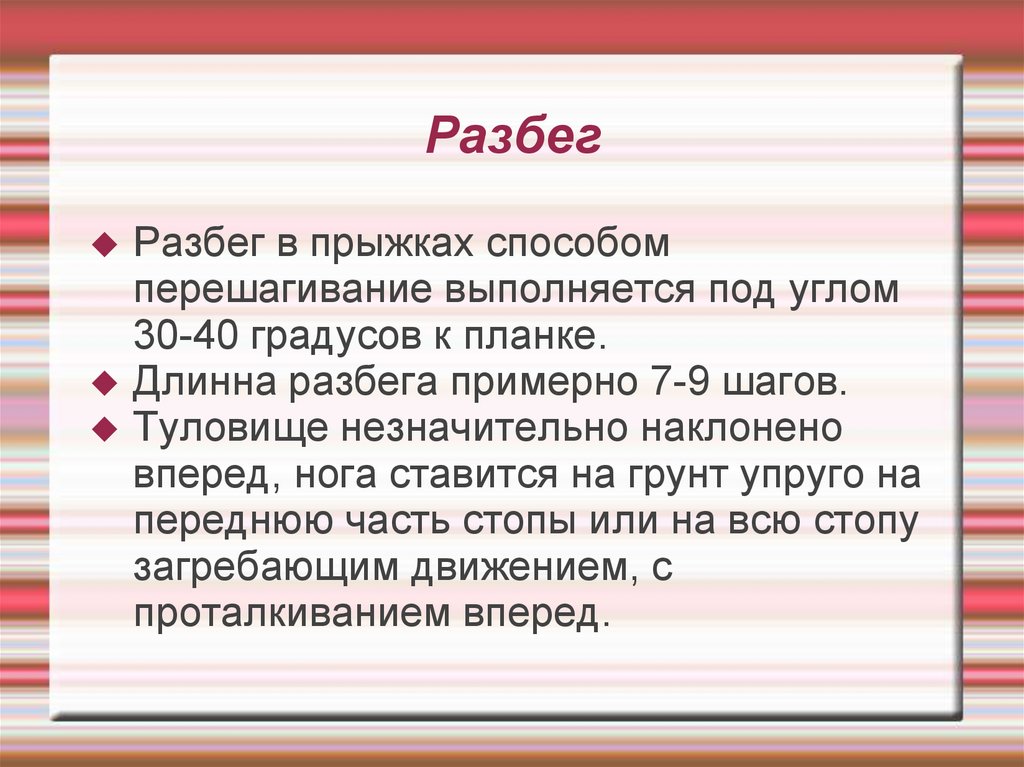 Разбег

◆ Разбег в прыжках способом перешагивание выполняется под углом 30-40 градусов к планке.
◆ Длинна разбега примерно 7-9 шагов.
◆ Туловище незначительно наклонено вперед, нога ставится на грунт упруго на переднюю часть стопы или на всю стопу загребающим движением, с проталкиванием вперед.